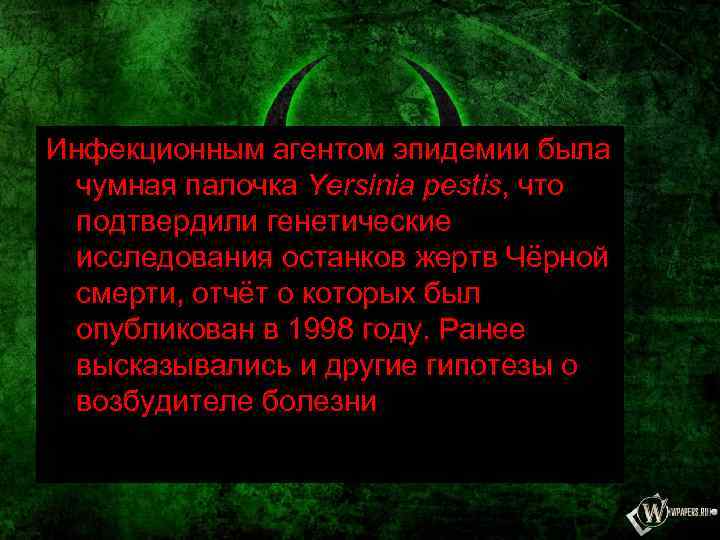 Инфекционным агентом эпидемии была чумная палочка Yersinia pestis, что подтвердили генетические исследования останков жертв Чёрной смерти, отчёт о которых был опубликован в 1998 году. Ранее высказывались и другие гипотезы о возбудителе болезни

W WPAPERS.RU